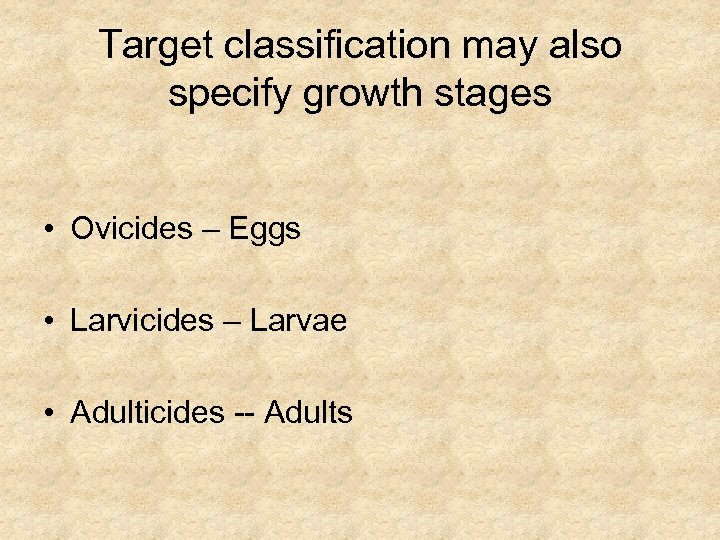 Target classification may also specify growth stages

• Ovicides – Eggs

• Larvicides – Larvae

• Adulticides -- Adults